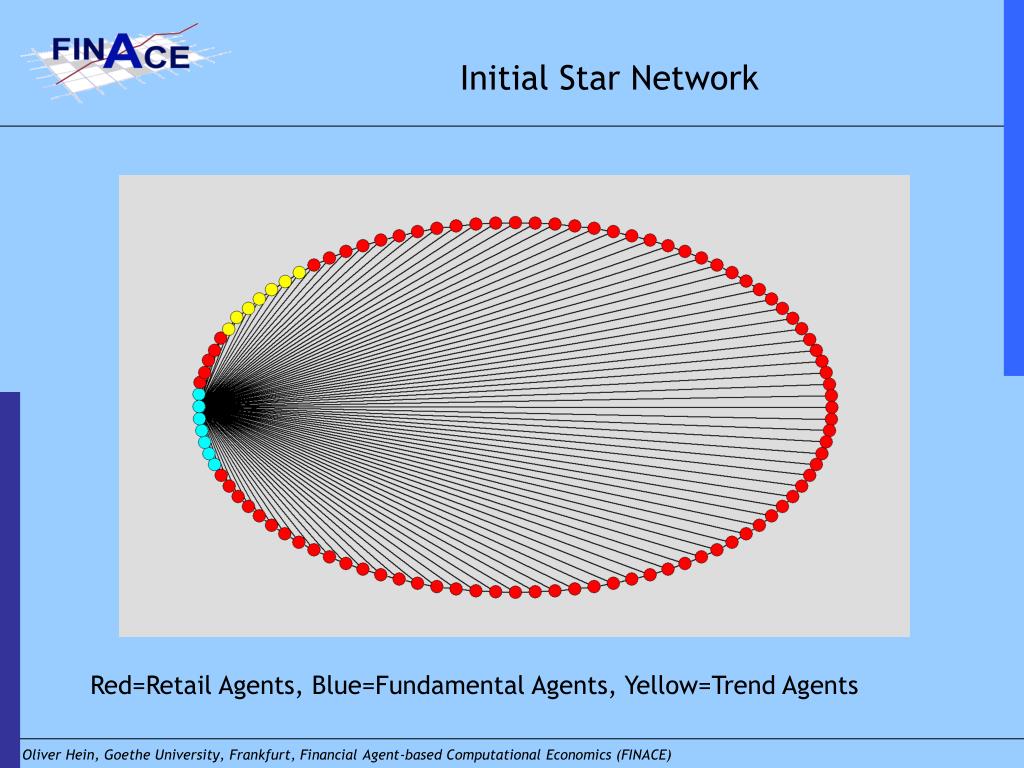 FINACE

Initial Star Network

Red=Retail Agents, Blue=Fundamental Agents, Yellow=Trend Agents

Oliver Hein, Goethe University, Frankfurt, Financial Agent-based Computational Economics (FINACE)